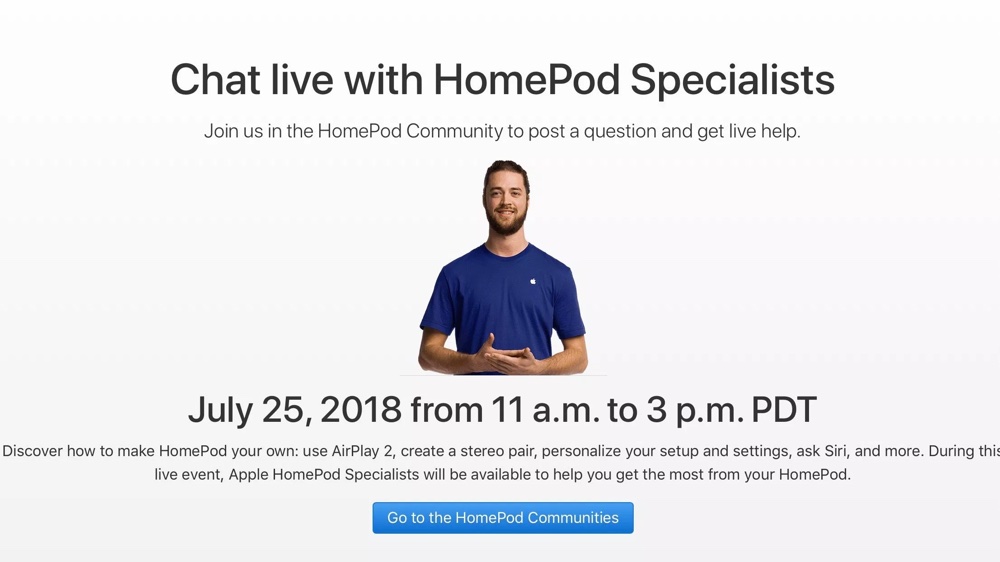 Chat live with HomePod Specialists

Join us in the HomePod Community to post a question and get live help.

July 25, 2018 from 11 a.m. to 3 p.m. PDT

Discover how to make HomePod your own: use AirPlay 2, create a stereo pair, personalize your setup and settings, ask Siri, and more. During this live event, Apple HomePod Specialists will be available to help you get the most from your HomePod.

Go to the HomePod Communities